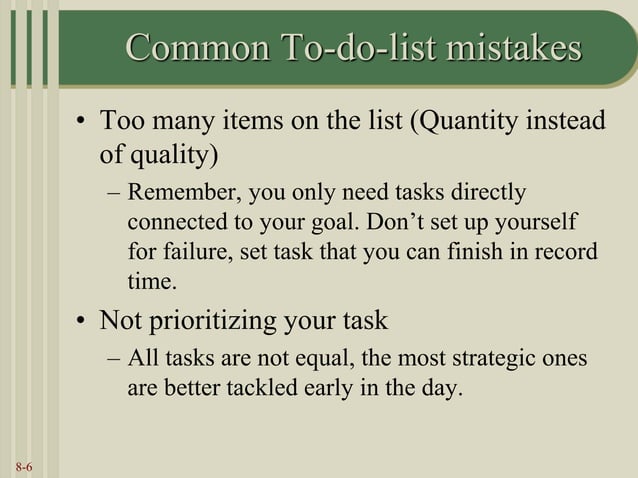 Common To-do-list mistakes

• Too many items on the list (Quantity instead of quality)

– Remember, you only need tasks directly connected to your goal. Don’t set up yourself for failure, set task that you can finish in record time.

• Not prioritizing your task

– All tasks are not equal, the most strategic ones are better tackled early in the day.

8-6